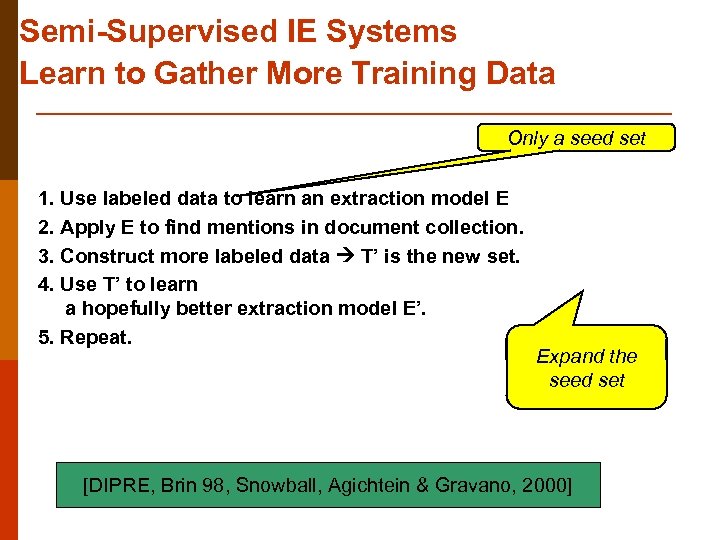 Semi-Supervised IE Systems
Learn to Gather More Training Data

Only a seed set

1. Use labeled data to learn an extraction model E
2. Apply E to find mentions in document collection.
3. Construct more labeled data → T' is the new set.
4. Use T' to learn a hopefully better extraction model E'.
5. Repeat.

Expand the seed set

[DIPRE, Brin 98, Snowball, Agichtein & Gravano, 2000]